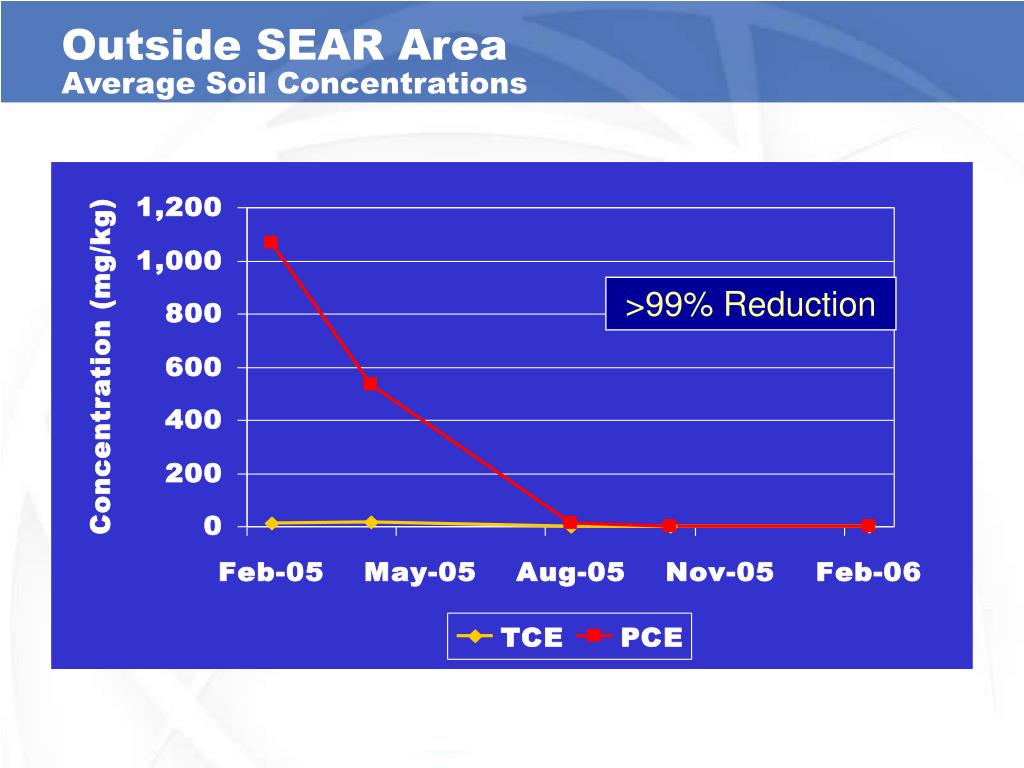 Outside SEAR Area
Average Soil Concentrations

Concentration (mg/kg)

1,200
1,000
800
600
400
200
0

>99% Reduction

Feb-05 May-05 Aug-05 Nov-05 Feb-06

TCE PCE